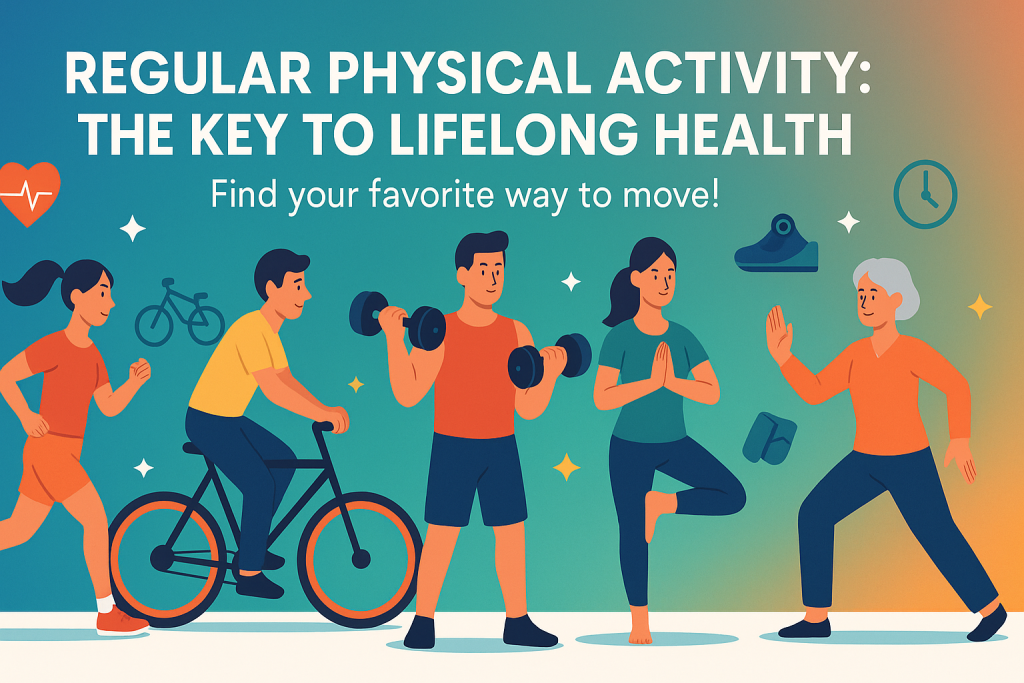 REGULAR PHYSICAL ACTIVITY: THE KEY TO LIFELONG HEALTH

Find your favorite way to move!